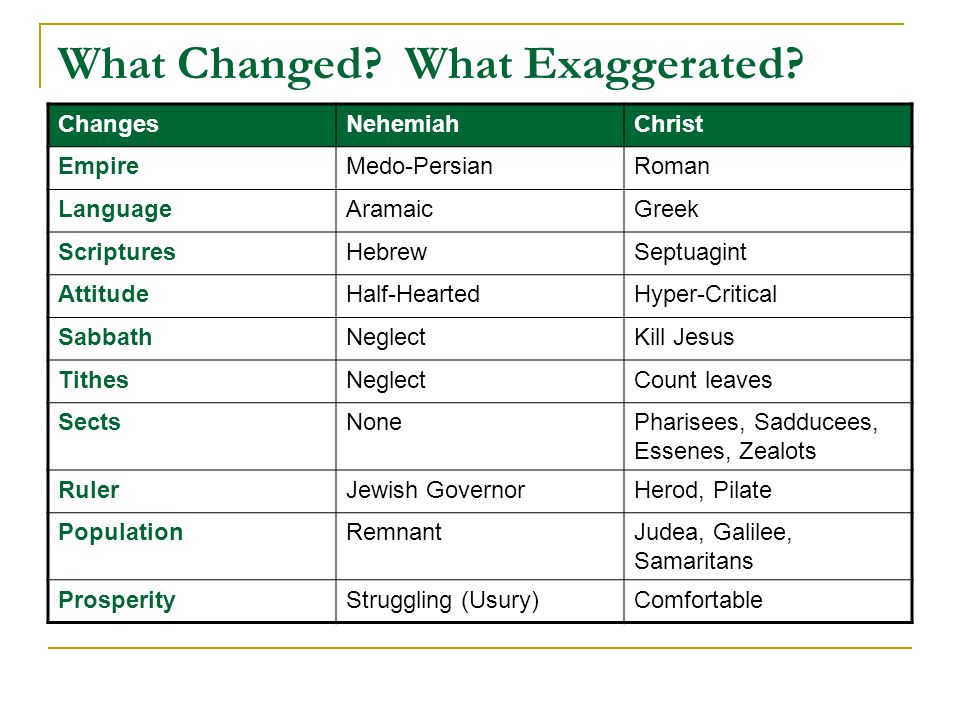 What Changed?  What Exaggerated?

| Changes | Nehemiah | Christ |
|---|---|---|
| Empire | Medo-Persian | Roman |
| Language | Aramaic | Greek |
| Scriptures | Hebrew | Septuagint |
| Attitude | Half-Hearted | Hyper-Critical |
| Sabbath | Neglect | Kill Jesus |
| Tithes | Neglect | Count leaves |
| Sects | None | Pharisees, Sadducees, Essenes, Zealots |
| Ruler | Jewish Governor | Herod, Pilate |
| Population | Remnant | Judea, Galilee, Samaritans |
| Prosperity | Struggling (Usury) | Comfortable |